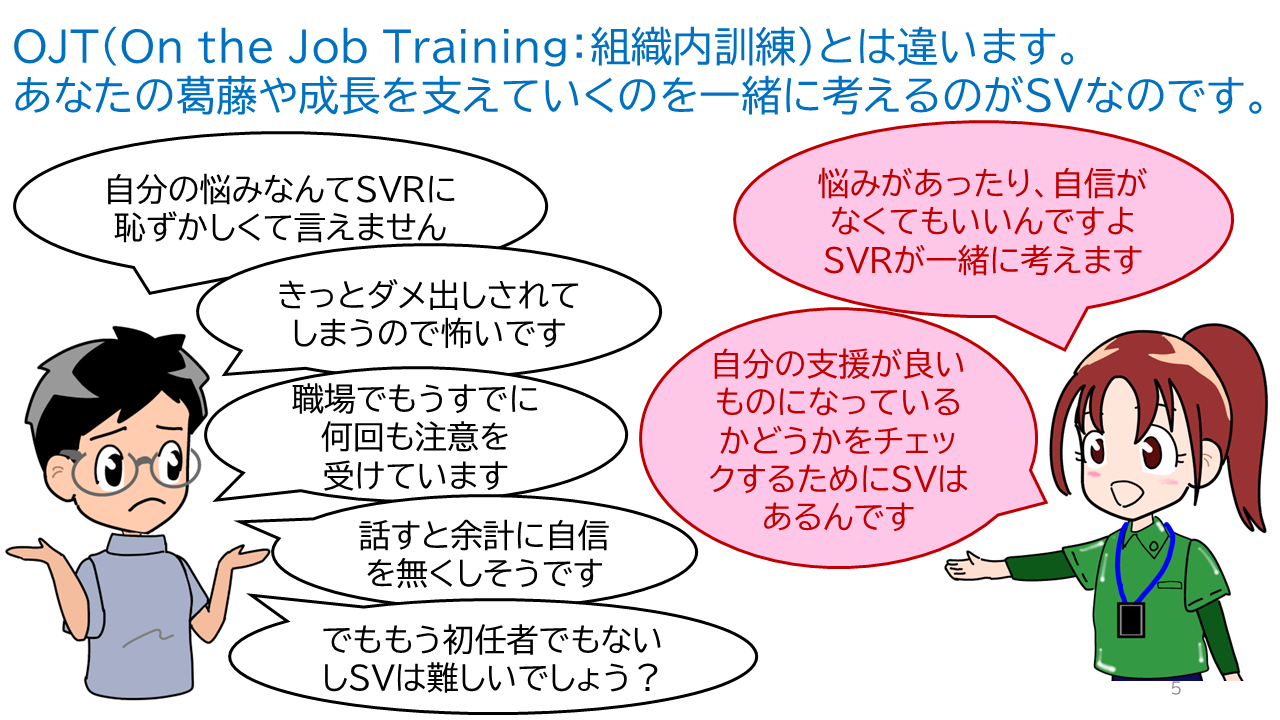 OJT(On the Job Training:組織内訓練)とは違います。
あなたの葛藤や成長を支えていくのを一緒に考えるのがSVなのです。

自分の悩みなんてSVRに恥ずかしくて言えません

きっとダメ出しされてしまうので怖いです

職場でもうすでに何回も注意を受けています

話すと余計に自信を無くしそうです

でももう初任者でもないしSVは難しいでしょう?

悩みがあったり、自信がなくてもいいんですよ SVRが一緒に考えます

自分の支援が良いものになっているかどうかをチェックするためにSVはあるんです

5